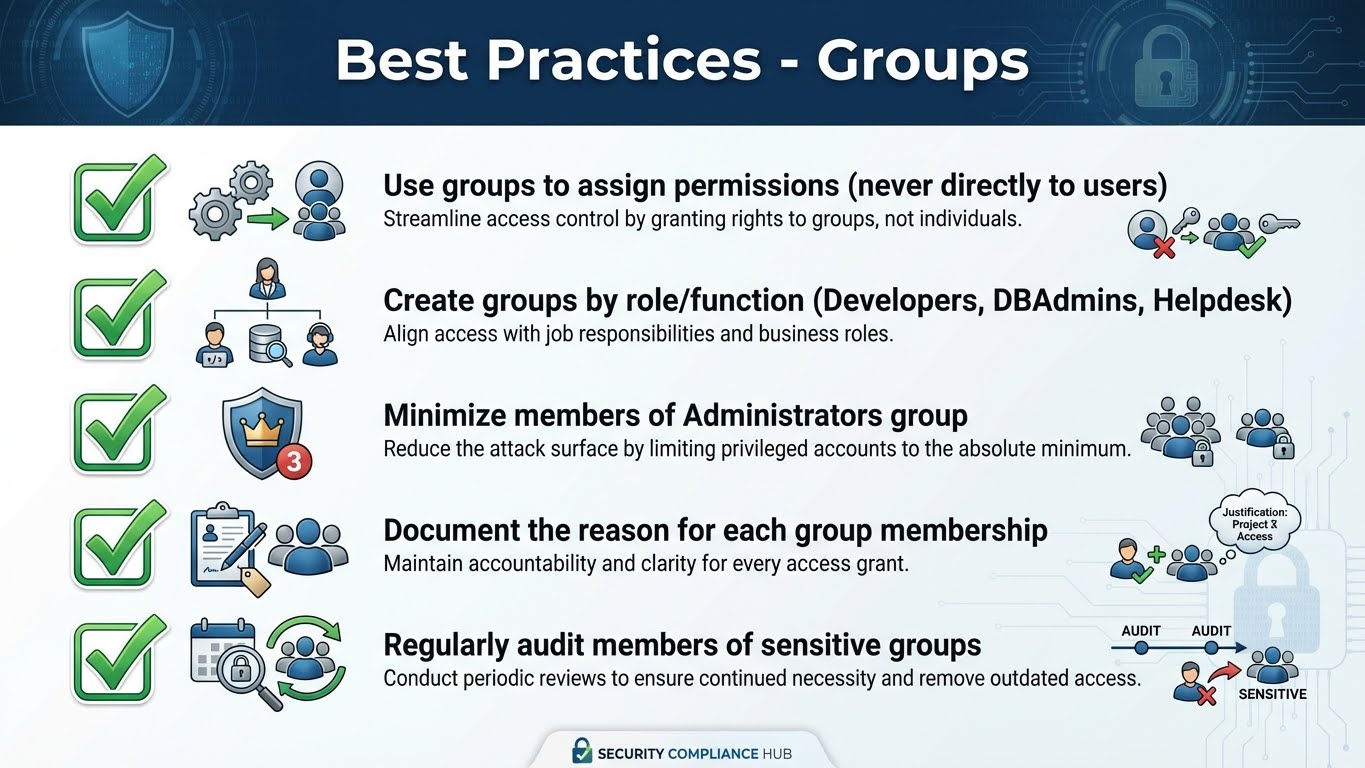 Best Practices - Groups

Use groups to assign permissions (never directly to users)
Streamline access control by granting rights to groups, not individuals.

Create groups by role/function (Developers, DBAdmins, Helpdesk)
Align access with job responsibilities and business roles.

3

Minimize members of Administrators group
Reduce the attack surface by limiting privileged accounts to the absolute minimum.

Document the reason for each group membership
Maintain accountability and clarity for every access grant.

Justification: Project X Access

Regularly audit members of sensitive groups
Conduct periodic reviews to ensure continued necessity and remove outdated access.

AUDIT AUDIT

SENSITIVE

SECURITY COMPLIANCE HUB